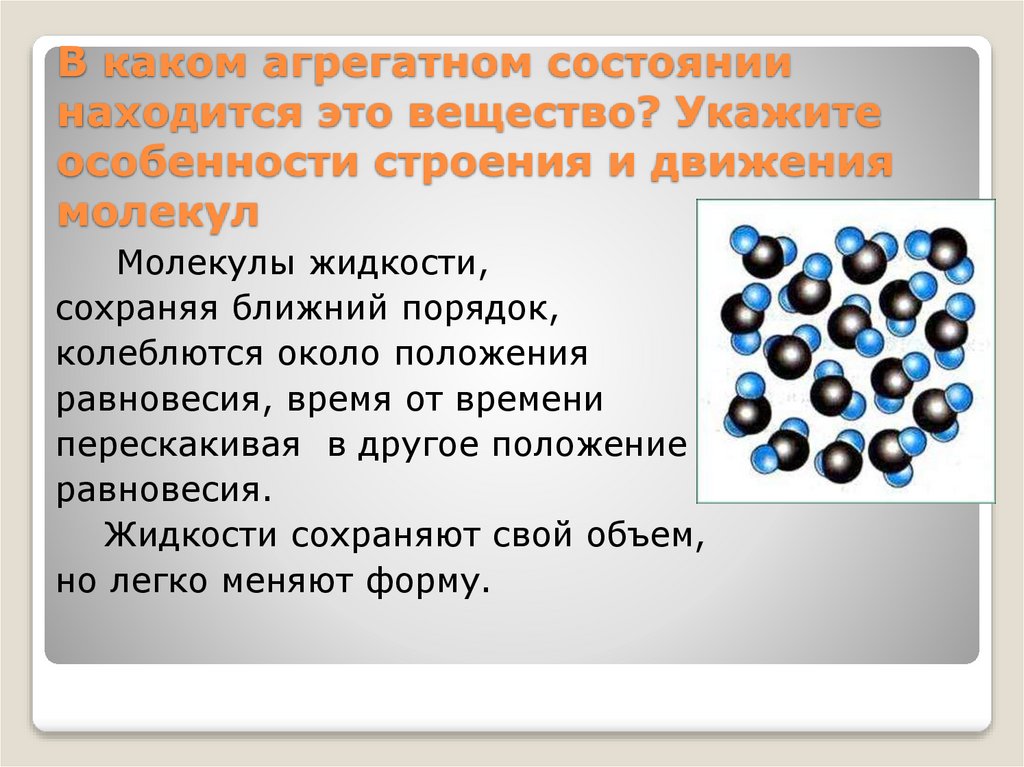 В каком агрегатном состоянии находится это вещество? Укажите особенности строения и движения молекул

Молекулы жидкости, сохраняя ближний порядок, колеблются около положения равновесия, время от времени перескакивая в другое положение равновесия.

Жидкости сохраняют свой объем, но легко меняют форму.